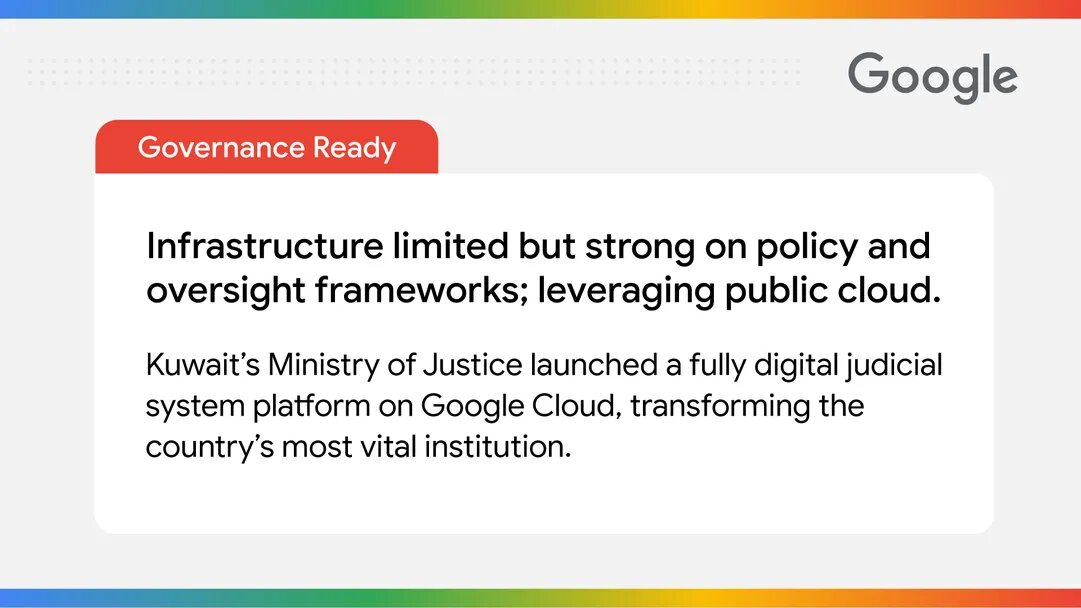 Google

Governance Ready

Infrastructure limited but strong on policy and oversight frameworks; leveraging public cloud.

Kuwait’s Ministry of Justice launched a fully digital judicial system platform on Google Cloud, transforming the country’s most vital institution.